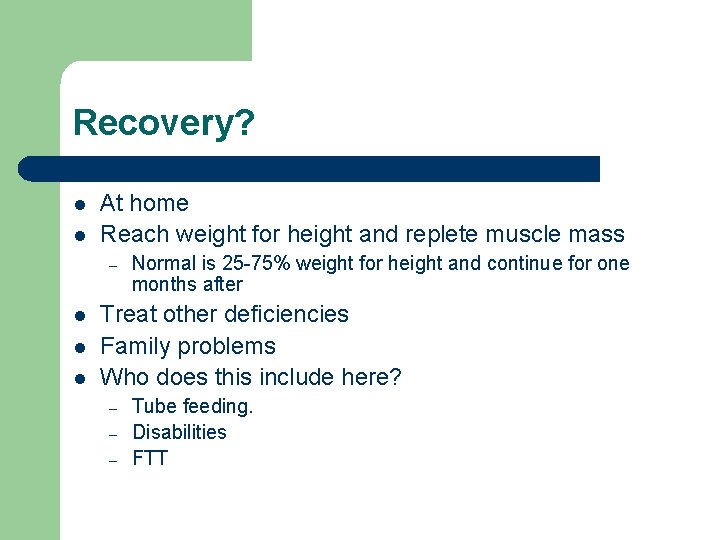 Recovery?

- At home
- Reach weight for height and replete muscle mass
  – Normal is 25-75% weight for height and continue for one months after
- Treat other deficiencies
- Family problems
- Who does this include here?
  – Tube feeding.
  – Disabilities
  – FTT